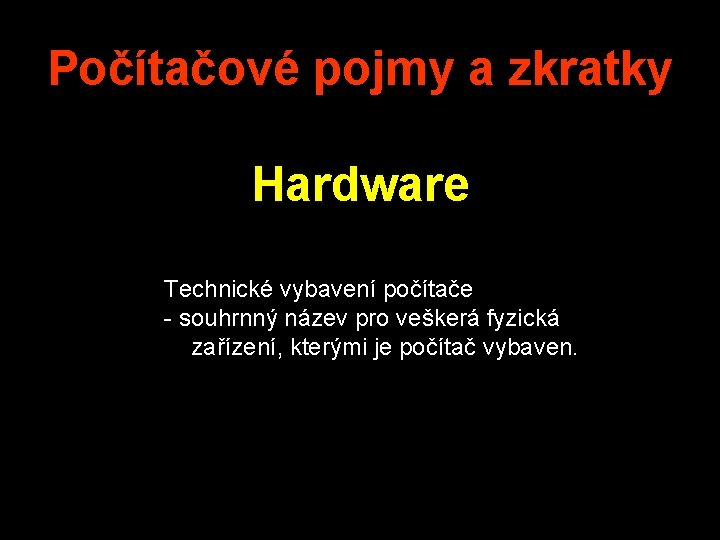 Počítačové pojmy a zkratky

Hardware

Technické vybavení počítače
- souhrnný název pro veškerá fyzická zařízení, kterými je počítač vybaven.